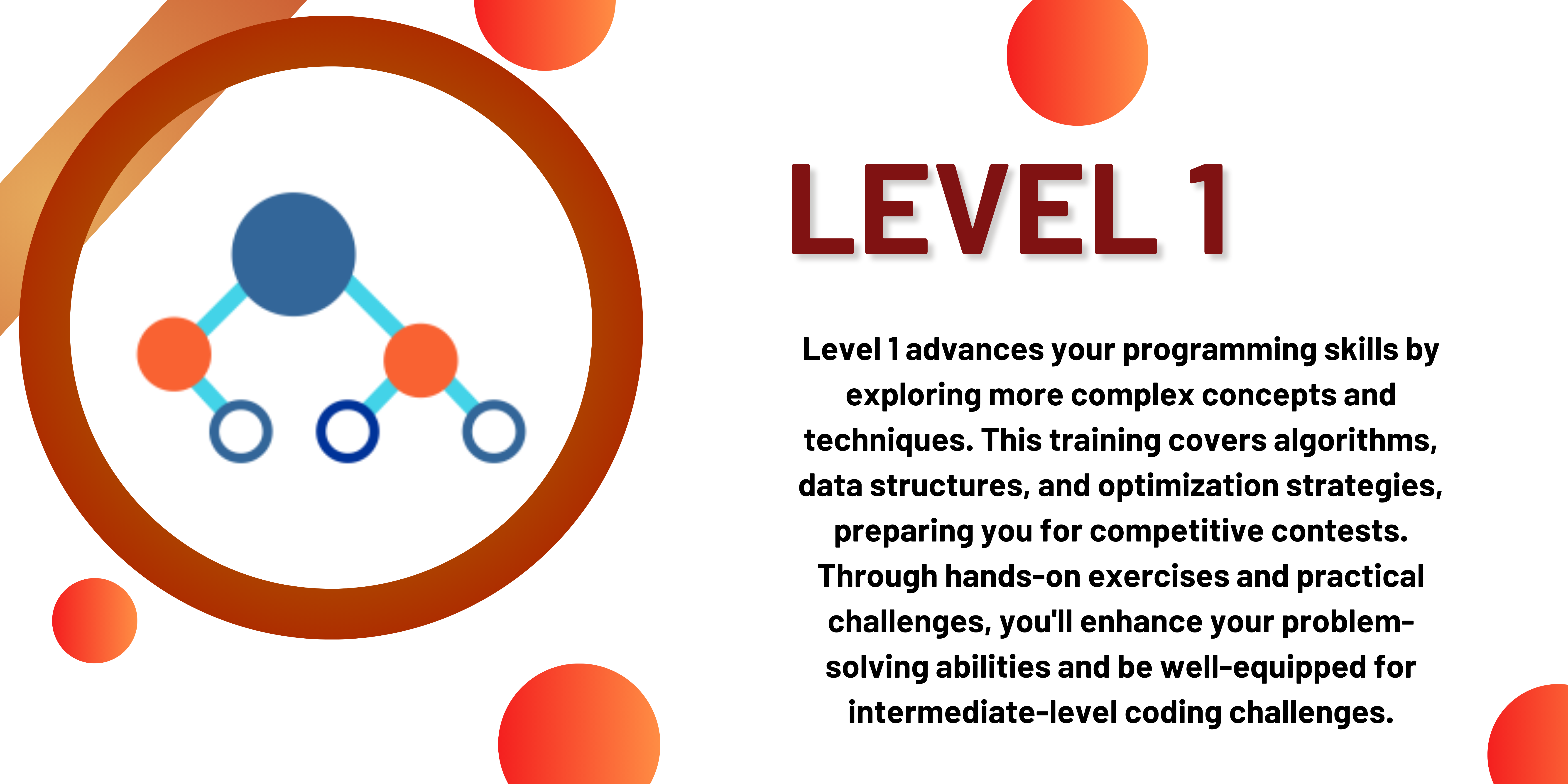 LEVEL 1

Level 1 advances your programming skills by exploring more complex concepts and techniques. This training covers algorithms, data structures, and optimization strategies, preparing you for competitive contests. Through hands-on exercises and practical challenges, you'll enhance your problem-solving abilities and be well-equipped for intermediate-level coding challenges.